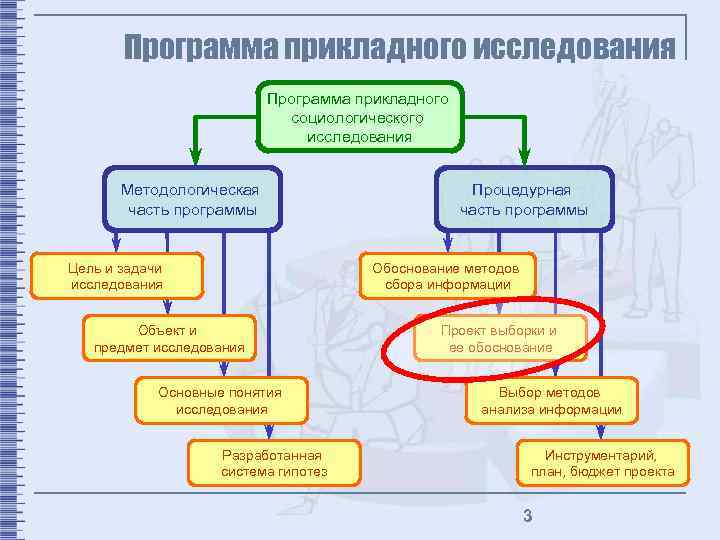 Программа прикладного исследования

Программа прикладного социологического исследования

Методологическая часть программы

Процедурная часть программы

Цель и задачи исследования

Объект и предмет исследования

Основные понятия исследования

Разработанная система гипотез

Обоснование методов сбора информации

Проект выборки и ее обоснование

Выбор методов анализа информации

Инструментарий, план, бюджет проекта

3